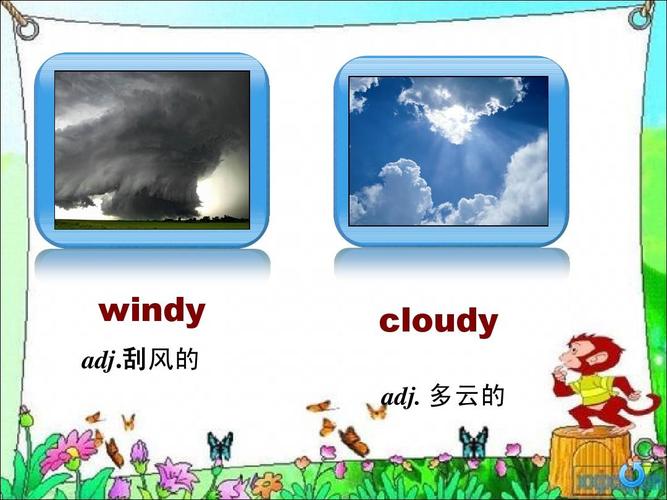 windy

adj.刮风的

cloudy

adj. 多云的